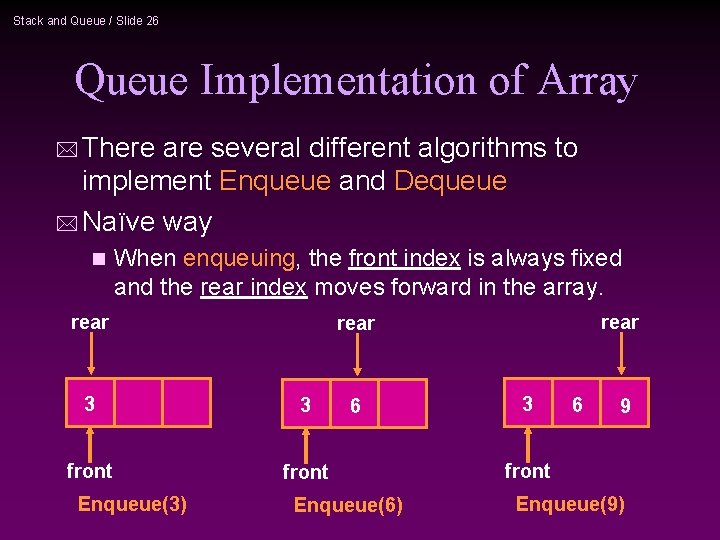 Stack and Queue / Slide 26

Queue Implementation of Array

There are several different algorithms to implement Enqueue and Dequeue

Naïve way

When enqueuing, the front index is always fixed and the rear index moves forward in the array.

rear
3
front
Enqueue(3)

rear
3 6
front
Enqueue(6)

rear
3 6 9
front
Enqueue(9)